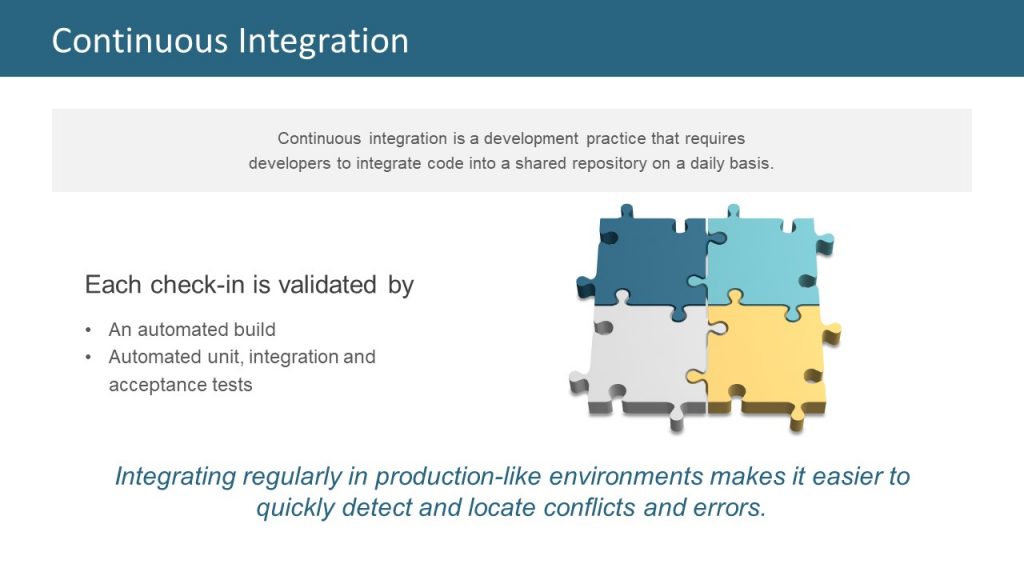 Continuous Integration

Continuous integration is a development practice that requires developers to integrate code into a shared repository on a daily basis.

Each check-in is validated by

• An automated build
• Automated unit, integration and acceptance tests

Integrating regularly in production-like environments makes it easier to quickly detect and locate conflicts and errors.